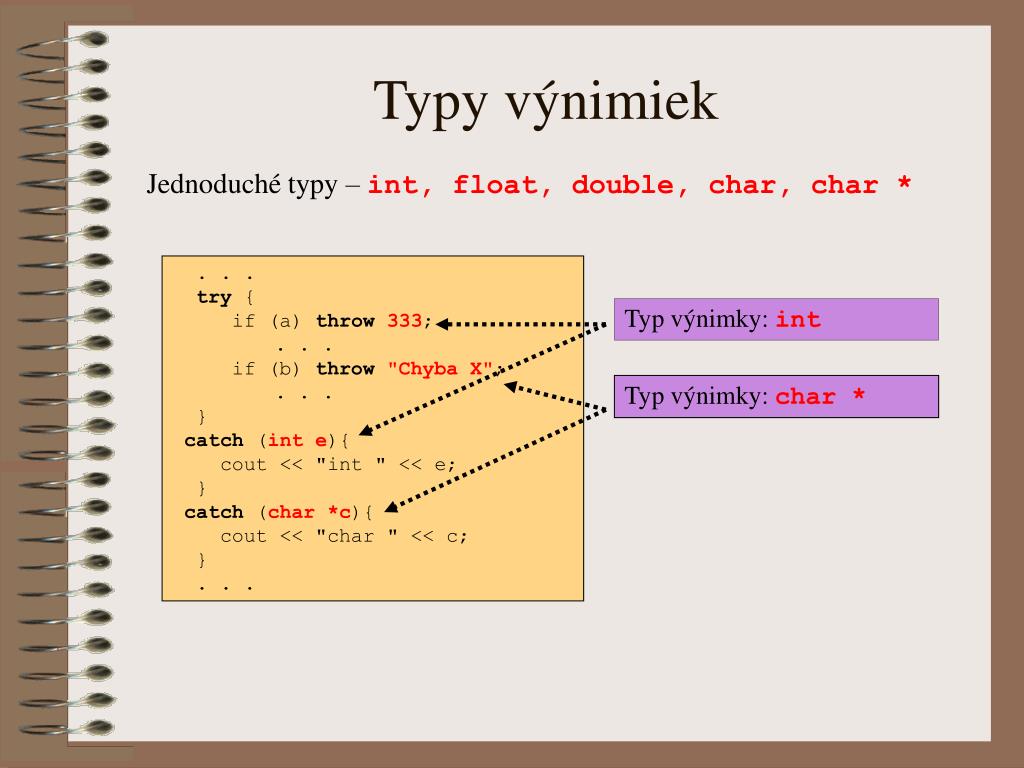 Typy výnimiek

Jednoduché typy – int, float, double, char, char *

. . .
try {
if (a) throw 333;
. . .
if (b) throw "Chyba X";
. . .
}
catch (int e){
cout << "int " << e;
}
catch (char *c){
cout << "char " << c;
}
. . .

Typ výnimky: int

Typ výnimky: char *